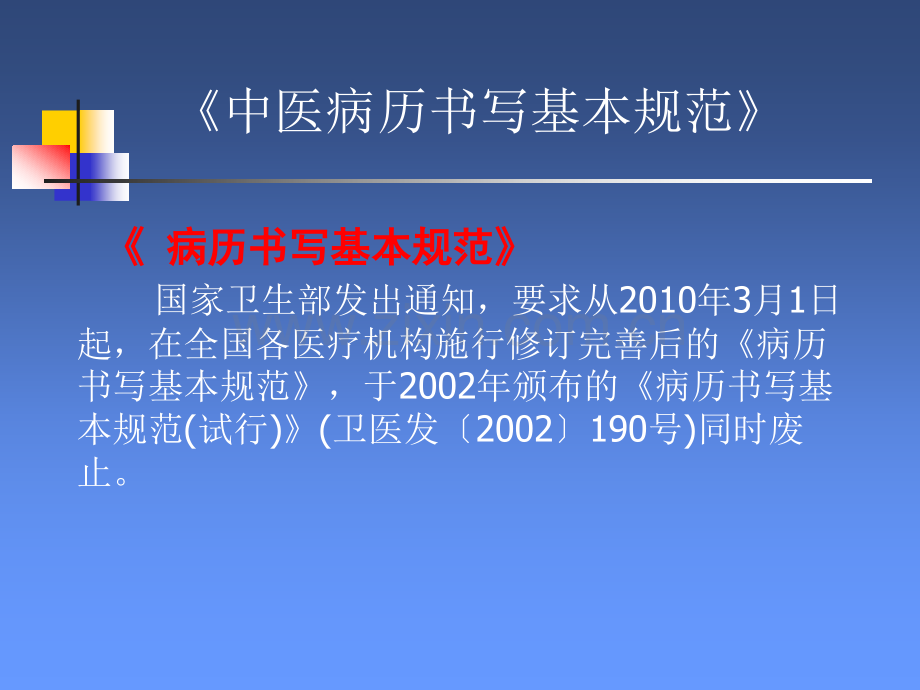 《中医病历书写基本规范》

《 病历书写基本规范》

国家卫生部发出通知，要求从2010年3月1日起，在全国各医疗机构施行修订完善后的《病历书写基本规范》，于2002年颁布的《病历书写基本规范(试行)》(卫医发〔2002〕190号)同时废止。